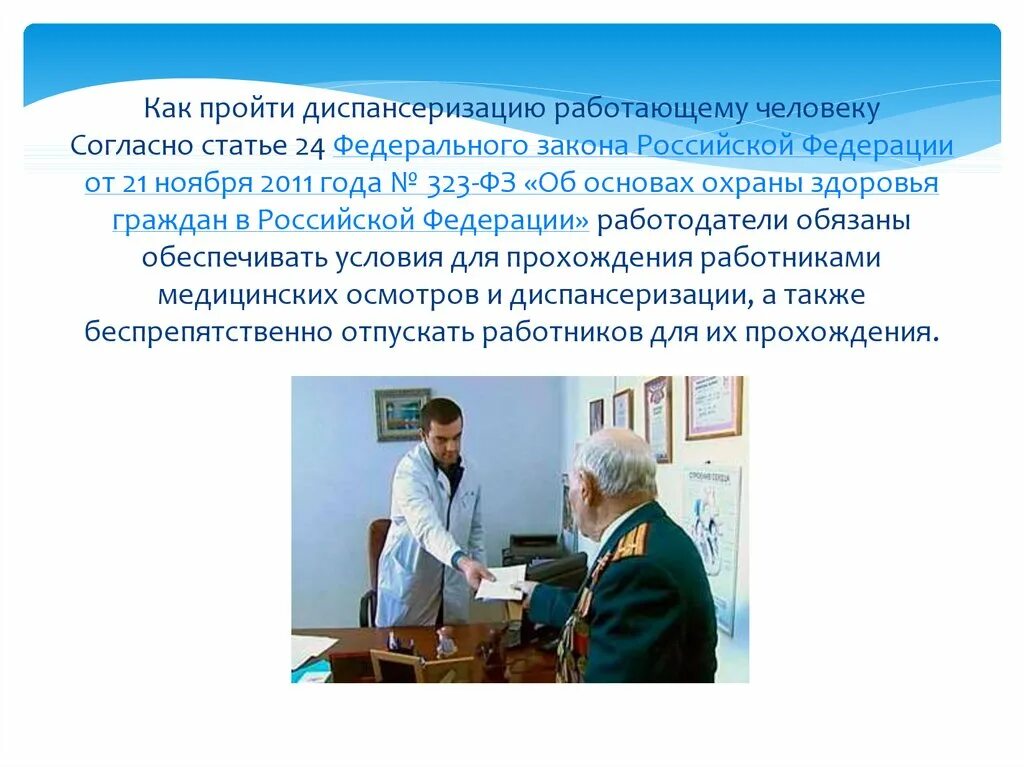 Как пройти диспансеризацию работающему человеку Согласно статье 24 Федерального закона Российской Федерации от 21 ноября 2011 года № 323-ФЗ «Об основах охраны здоровья граждан в Российской Федерации» работодатели обязаны обеспечивать условия для прохождения работниками медицинских осмотров и диспансеризации, а также беспрепятственно отпускать работников для их прохождения.